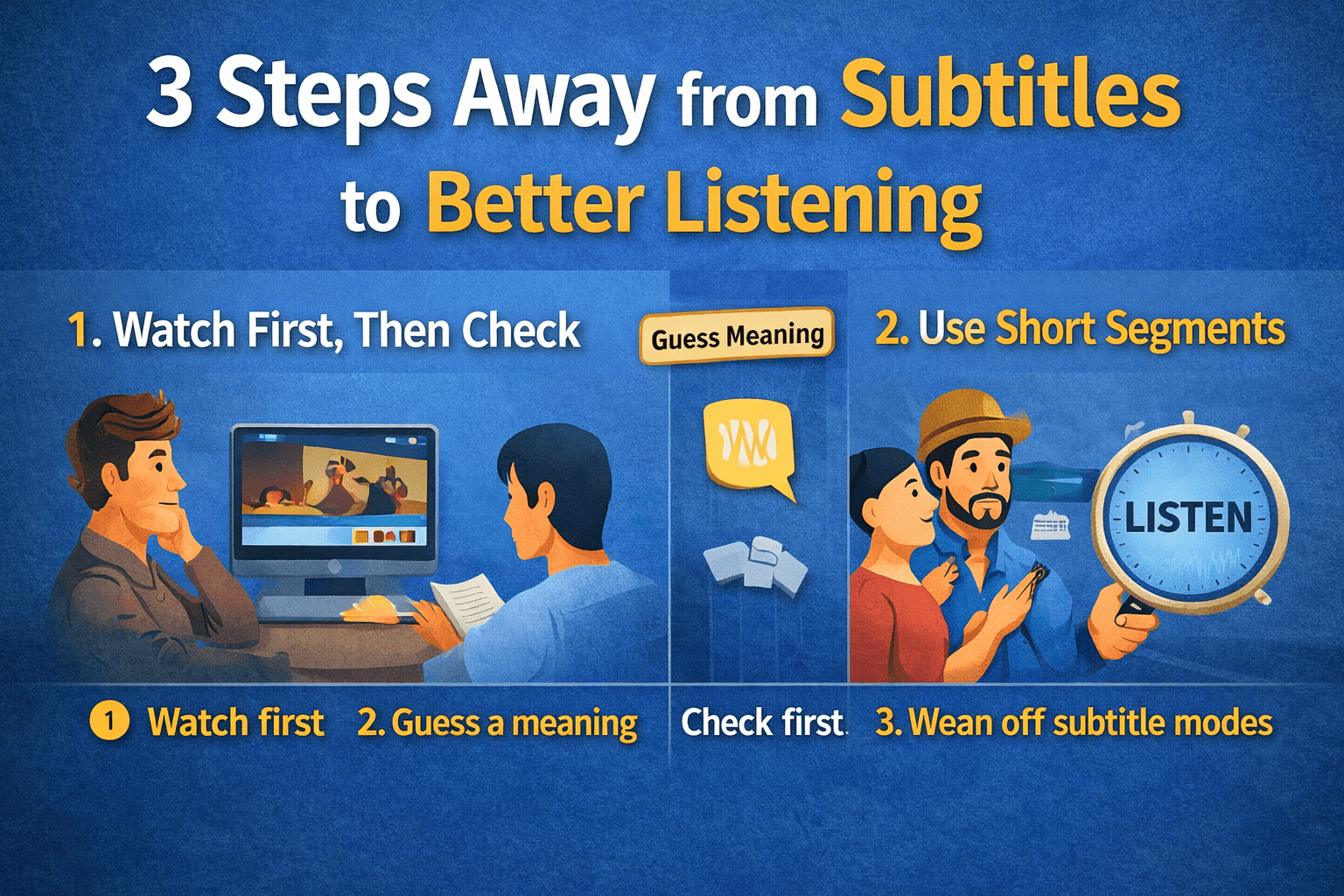 3 Steps Away from Subtitles to Better Listening

1. Watch First, Then Check

Guess Meaning

2. Use Short Segments

LISTEN

1 Watch first 2. Guess a meaning

Check first.

3. Wean off subtitle modes